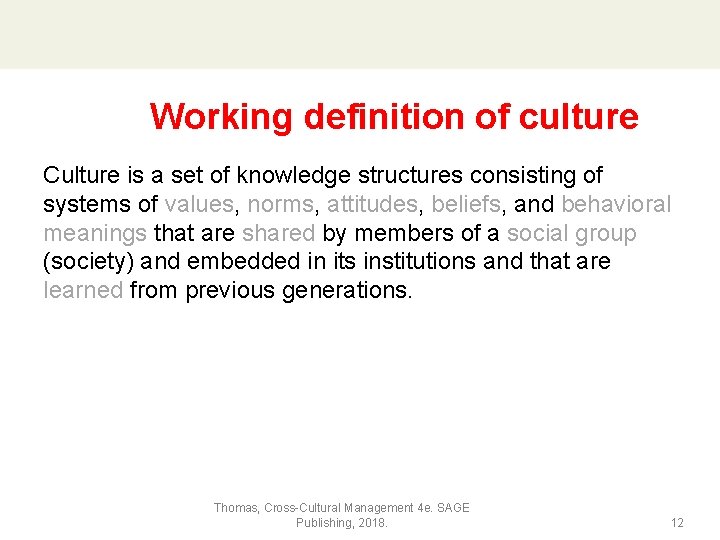 Working definition of culture

Culture is a set of knowledge structures consisting of systems of values, norms, attitudes, beliefs, and behavioral meanings that are shared by members of a social group (society) and embedded in its institutions and that are learned from previous generations.

Thomas, Cross-Cultural Management 4e. SAGE Publishing, 2018.

12